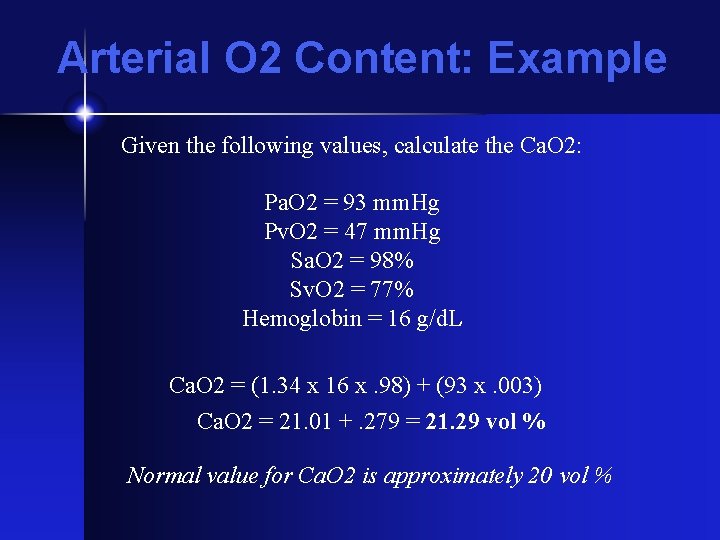 Arterial O2 Content: Example

Given the following values, calculate the CaO2:

PaO2 = 93 mmHg
PvO2 = 47 mmHg
SaO2 = 98%
SvO2 = 77%
Hemoglobin = 16 g/dL

CaO2 = (1.34 x 16 x .98) + (93 x .003)
CaO2 = 21.01 + .279 = 21.29 vol %

Normal value for CaO2 is approximately 20 vol %